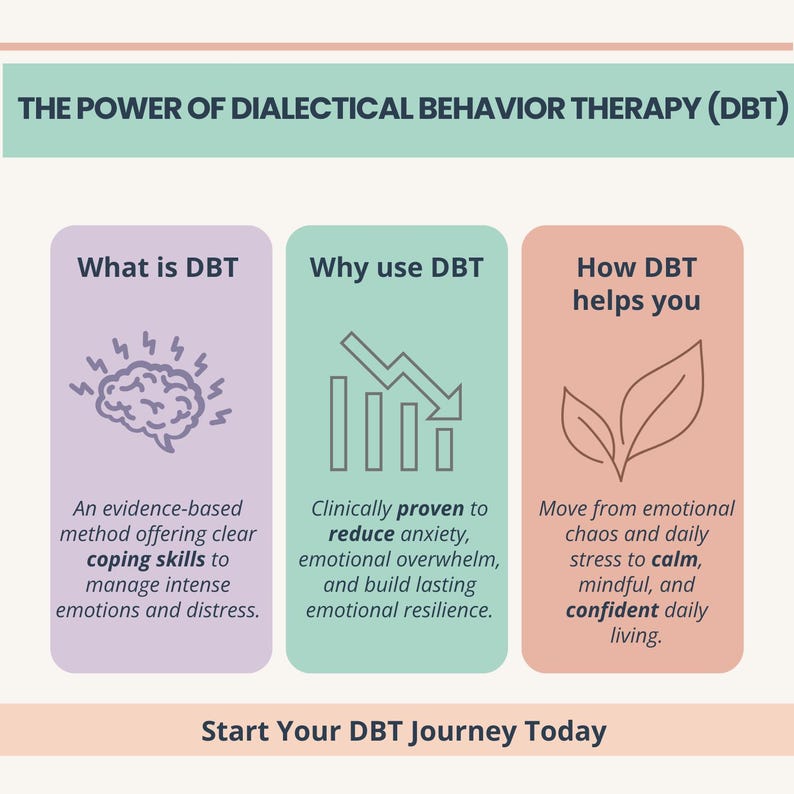 THE POWER OF DIALECTICAL BEHAVIOR THERAPY (DBT)

What is DBT

An evidence-based method offering clear coping skills to manage intense emotions and distress.

Why use DBT

Clinically proven to reduce anxiety, emotional overwhelm, and build lasting emotional resilience.

How DBT helps you

Move from emotional chaos and daily stress to calm, mindful, and confident daily living.

Start Your DBT Journey Today